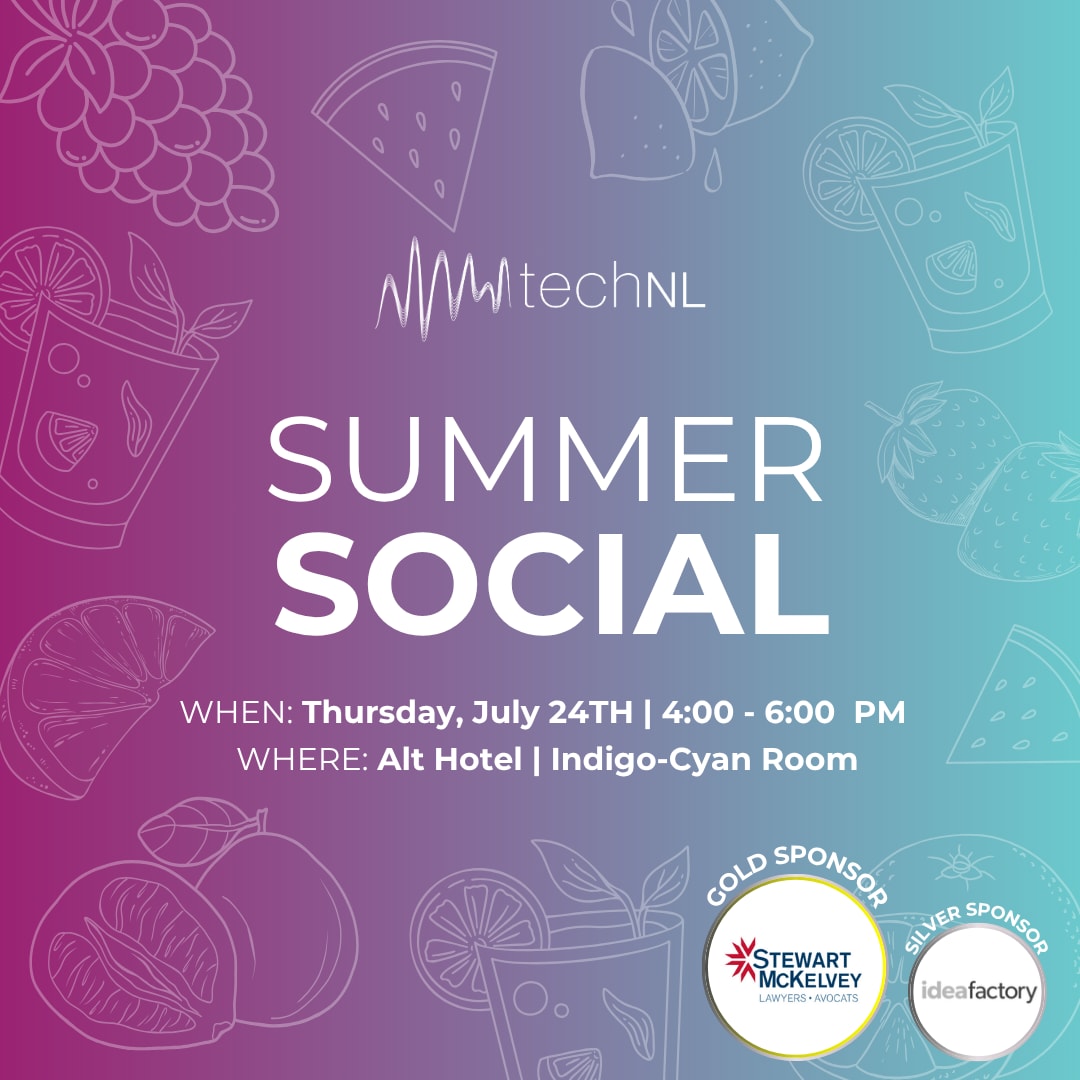 techNL

SUMMER
SOCIAL

WHEN: Thursday, July 24TH | 4:00 - 6:00 PM
WHERE: Alt Hotel | Indigo-Cyan Room

GOLD SPONSOR
STEWART McKELVEY
LAWYERS • AVOCATS

SILVER SPONSOR
ideafactory